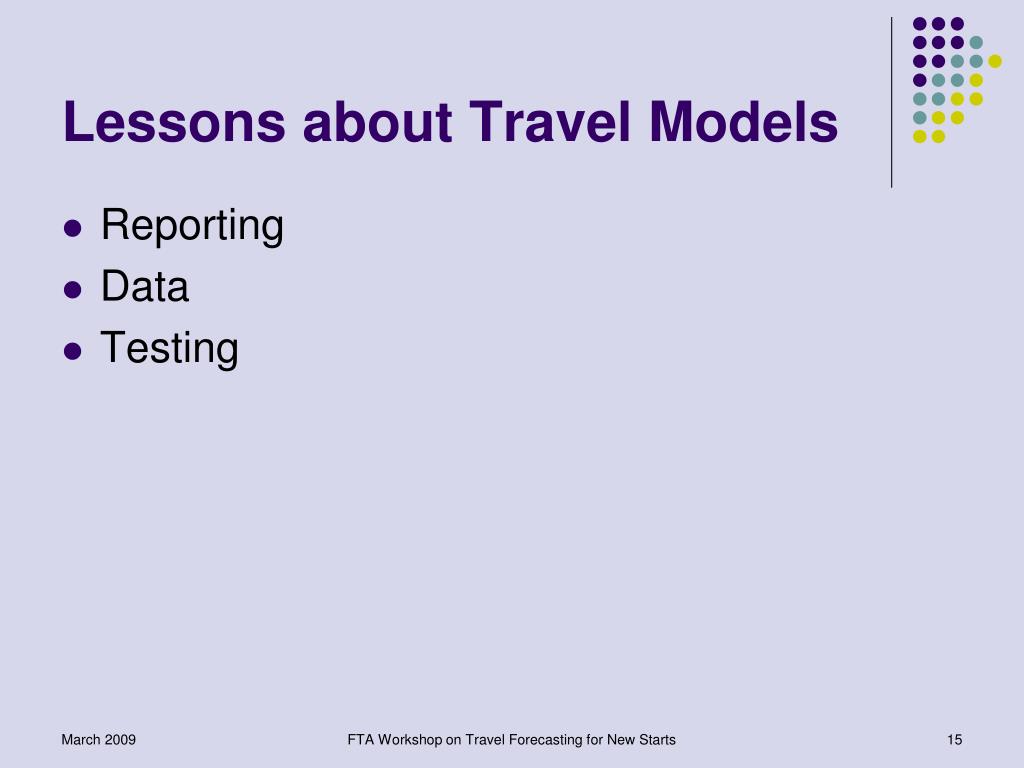 Lessons about Travel Models

- Reporting
- Data
- Testing

March 2009

FTA Workshop on Travel Forecasting for New Starts

15